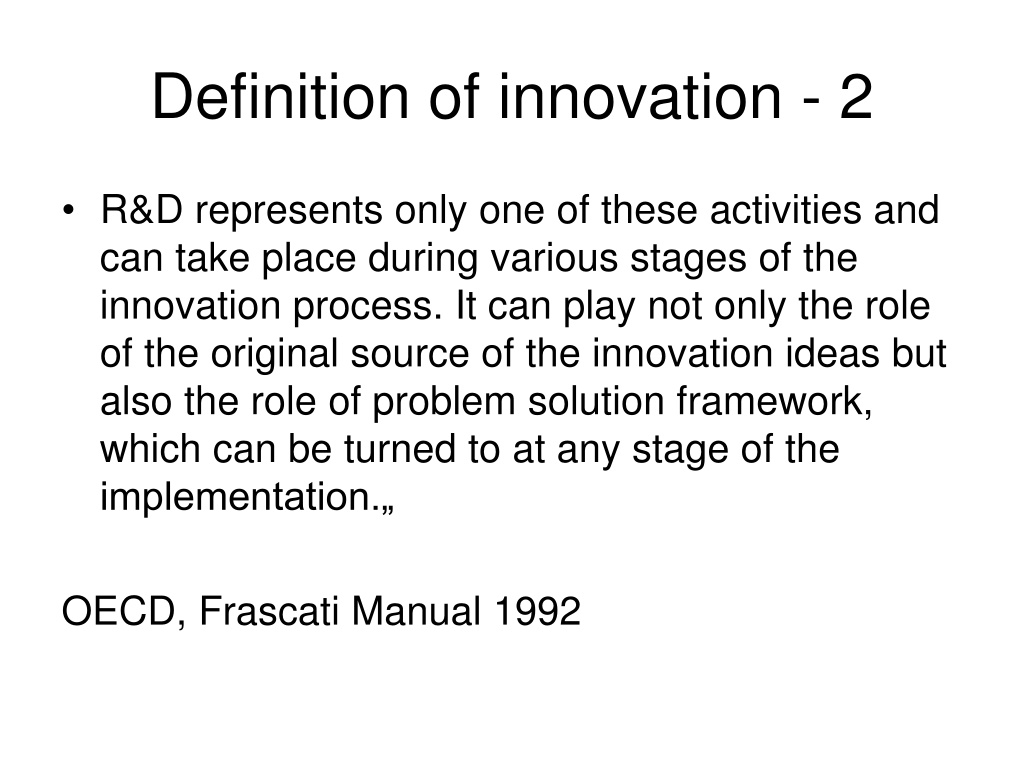 Definition of innovation - 2

• R&D represents only one of these activities and can take place during various stages of the innovation process. It can play not only the role of the original source of the innovation ideas but also the role of problem solution framework, which can be turned to at any stage of the implementation.„

OECD, Frascati Manual 1992